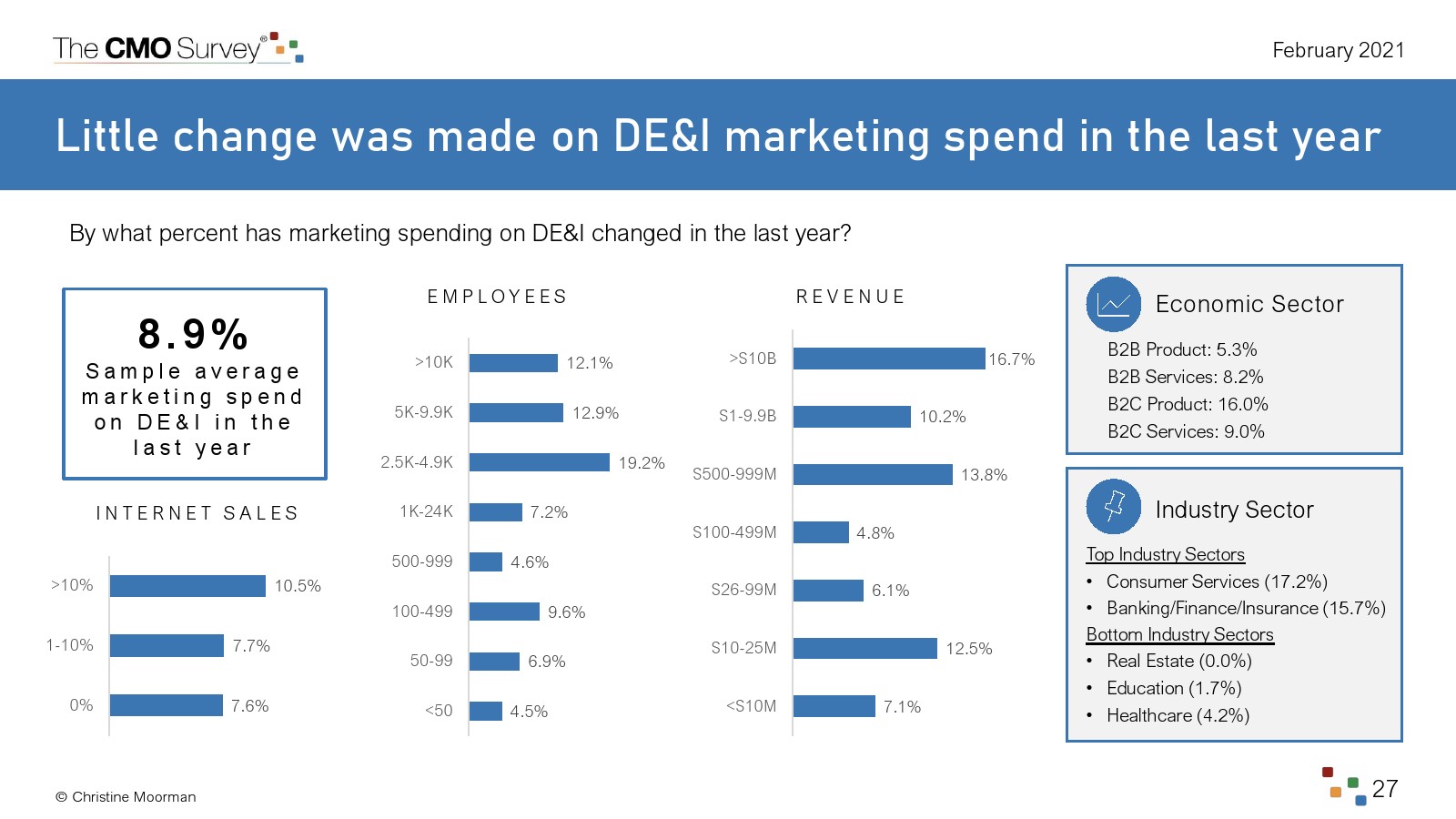 The CMO Survey®

February 2021

Little change was made on DE&I marketing spend in the last year

By what percent has marketing spending on DE&I changed in the last year?

8.9%
Sample average marketing spend on DE&I in the last year

INTERNET SALES

| | |
|---|---|
| >10% | 10.5% |
| 1-10% | 7.7% |
| 0% | 7.6% |

EMPLOYEES

| | |
|---|---|
| >10K | 12.1% |
| 5K-9.9K | 12.9% |
| 2.5K-4.9K | 19.2% |
| 1K-24K | 7.2% |
| 500-999 | 4.6% |
| 100-499 | 9.6% |
| 50-99 | 6.9% |
| <50 | 4.5% |

REVENUE

| | |
|---|---|
| >S10B | 16.7% |
| S1-9.9B | 10.2% |
| S500-999M | 13.8% |
| S100-499M | 4.8% |
| S26-99M | 6.1% |
| S10-25M | 12.5% |
| <S10M | 7.1% |

Economic Sector
B2B Product: 5.3%
B2B Services: 8.2%
B2C Product: 16.0%
B2C Services: 9.0%

Industry Sector
Top Industry Sectors
• Consumer Services (17.2%)
• Banking/Finance/Insurance (15.7%)
Bottom Industry Sectors
• Real Estate (0.0%)
• Education (1.7%)
• Healthcare (4.2%)

© Christine Moorman

27